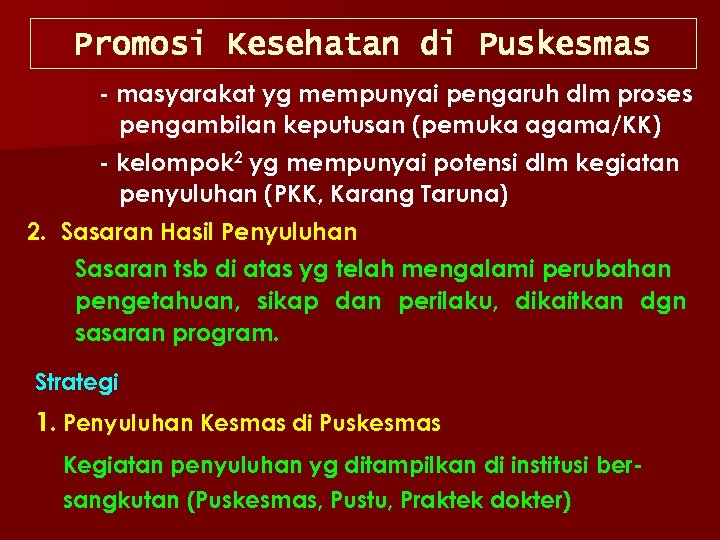 Promosi Kesehatan di Puskesmas

- masyarakat yg mempunyai pengaruh dlm proses pengambilan keputusan (pemuka agama/KK)

- kelompok$^2$ yg mempunyai potensi dlm kegiatan penyuluhan (PKK, Karang Taruna)

2. Sasaran Hasil Penyuluhan

Sasaran tsb di atas yg telah mengalami perubahan pengetahuan, sikap dan perilaku, dikaitkan dgn sasaran program.

Strategi

1. Penyuluhan Kesmas di Puskesmas

Kegiatan penyuluhan yg ditampilkan di institusi bersangkutan (Puskesmas, Pustu, Praktek dokter)